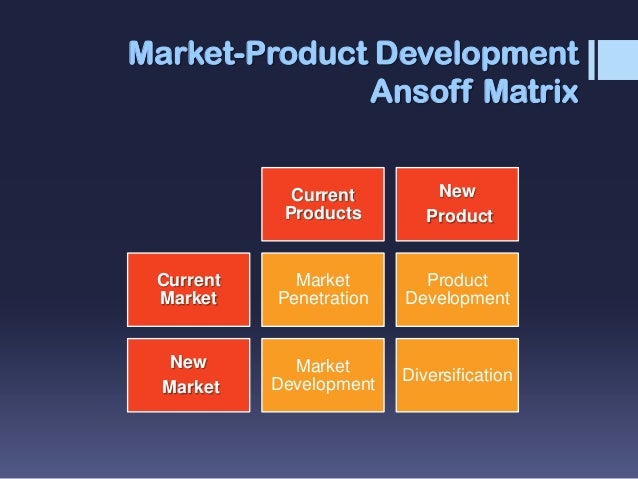 Market-Product Development
Ansoff Matrix

| | Current Products | New Product |
|---|---|---|
| Current Market | Market Penetration | Product Development |
| New Market | Market Development | Diversification |